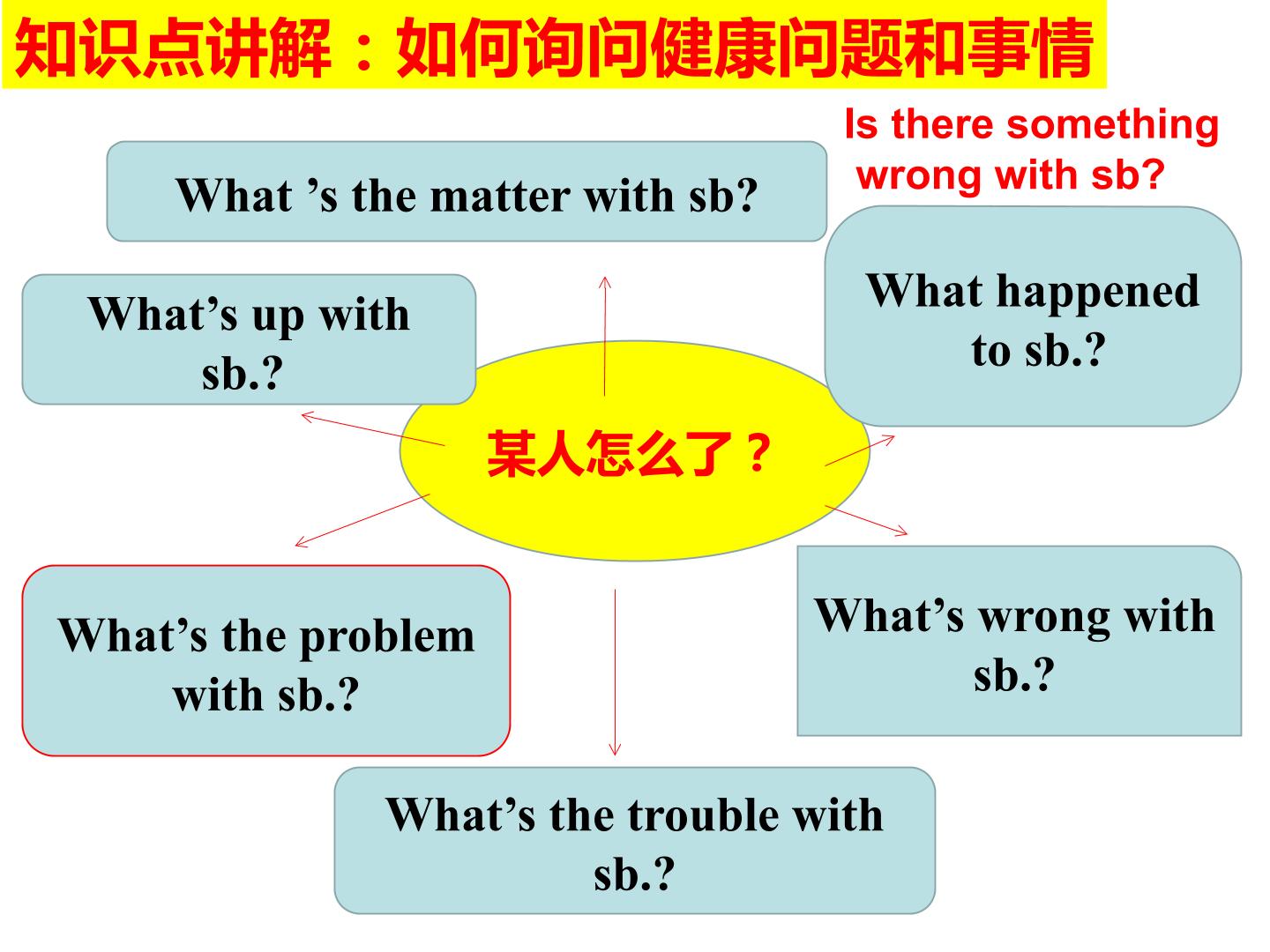 知识点讲解：如何询问健康问题和事情

Is there something wrong with sb?

What 's the matter with sb?

What's up with sb.?

What happened to sb.?

某人怎么了？

What's the problem with sb.?

What's wrong with sb.?

What's the trouble with sb.?